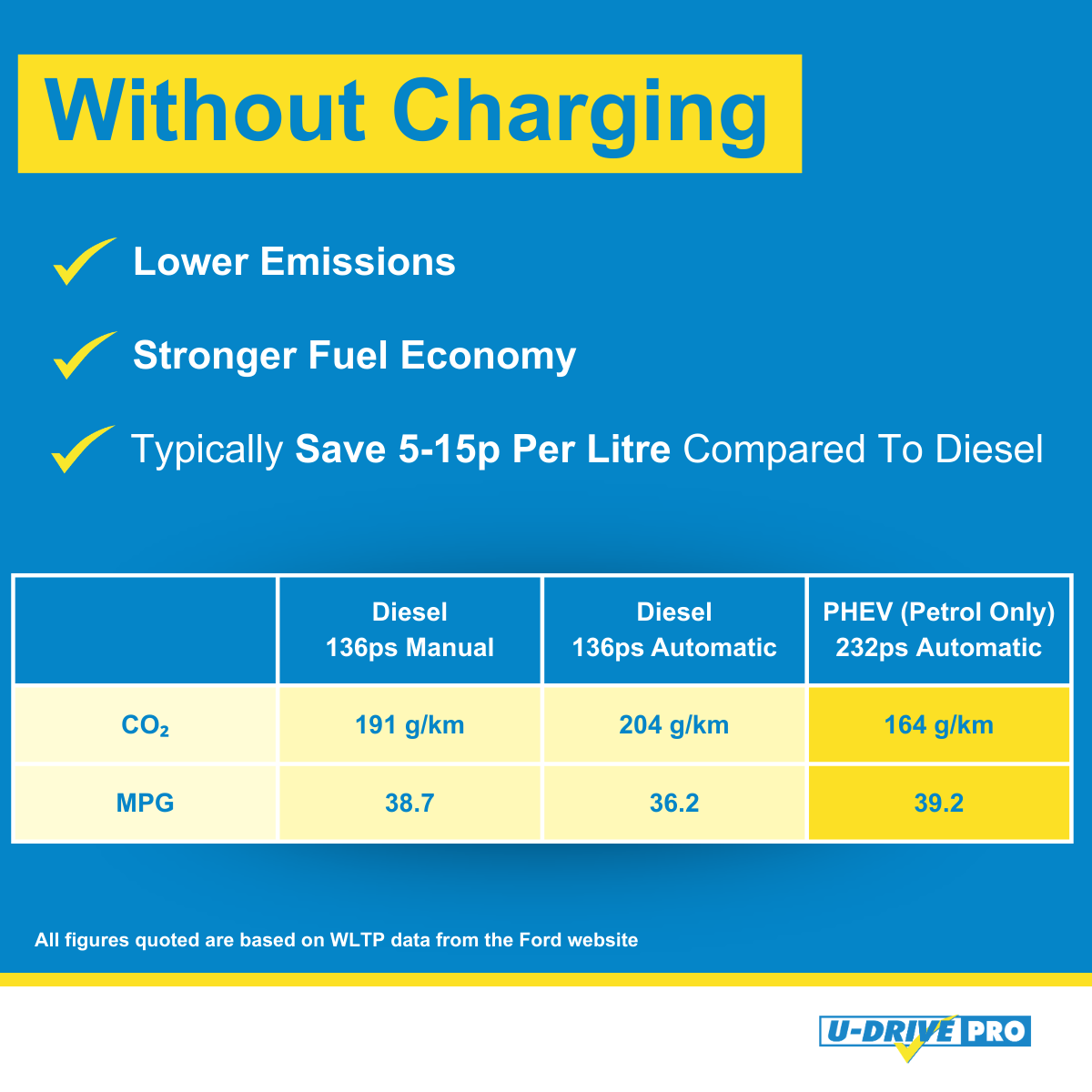 Without Charging

Lower Emissions

Stronger Fuel Economy

Typically Save 5-15p Per Litre Compared To Diesel

| | Diesel 136ps Manual | Diesel 136ps Automatic | PHEV (Petrol Only) 232ps Automatic |
|---|---|---|---|
| $CO_2$ | 191 g/km | 204 g/km | 164 g/km |
| MPG | 38.7 | 36.2 | 39.2 |

All figures quoted are based on WLTP data from the Ford website

U-DRIVE PRO